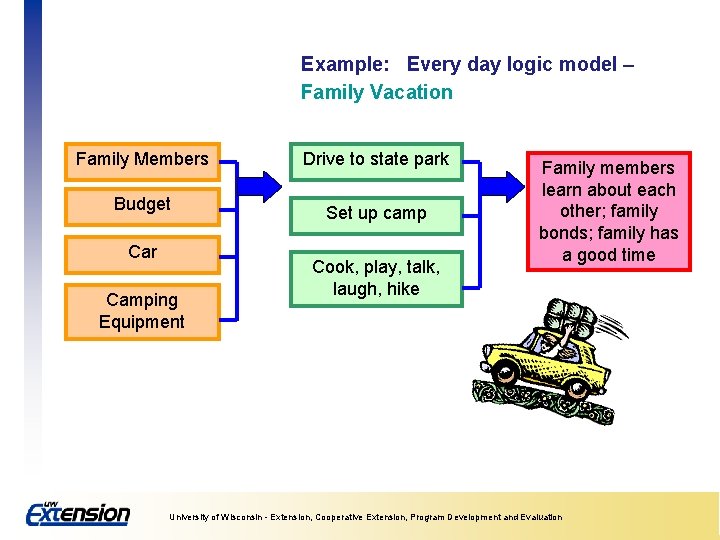 Example: Every day logic model –
Family Vacation

Family Members

Budget

Car

Camping Equipment

Drive to state park

Set up camp

Cook, play, talk, laugh, hike

Family members learn about each other; family bonds; family has a good time

UW Extension

University of Wisconsin - Extension, Cooperative Extension, Program Development and Evaluation